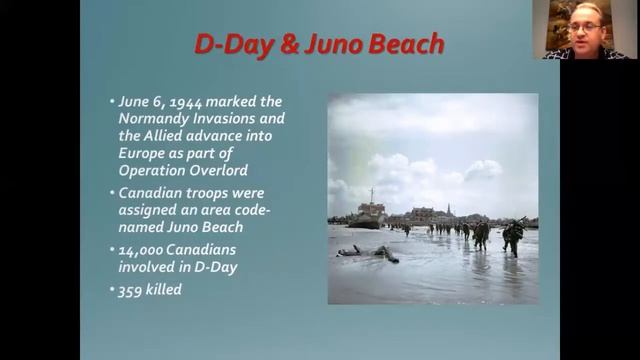 D-Day & Juno Beach

• June 6, 1944 marked the Normandy Invasions and the Allied advance into Europe as part of Operation Overlord

• Canadian troops were assigned an area code-named Juno Beach

• 14,000 Canadians involved in D-Day

• 359 killed